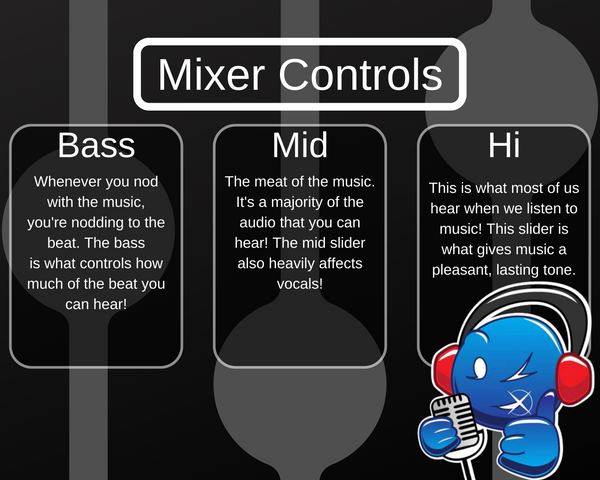 Mixer Controls

Bass

Whenever you nod with the music, you're nodding to the beat. The bass is what controls how much of the beat you can hear!

Mid

The meat of the music. It's a majority of the audio that you can hear! The mid slider also heavily affects vocals!

Hi

This is what most of us hear when we listen to music! This slider is what gives music a pleasant, lasting tone.